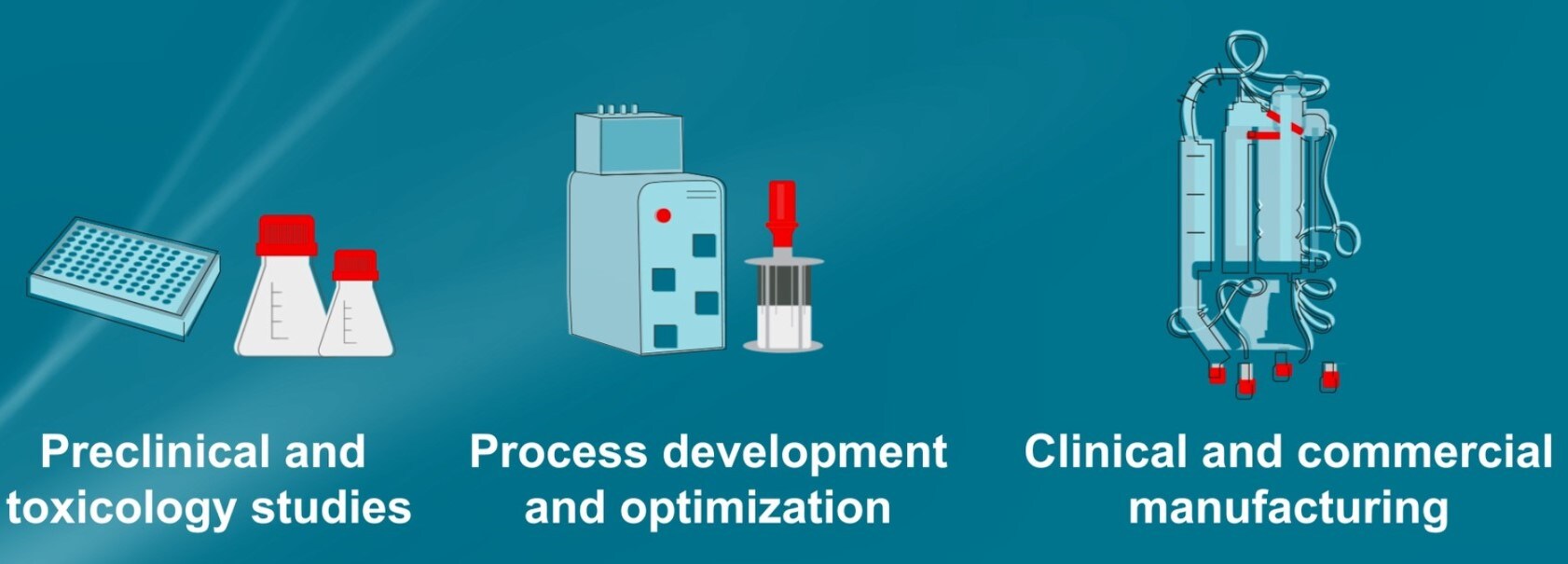 Preclinical and toxicology studies

Process development and optimization

Clinical and commercial manufacturing